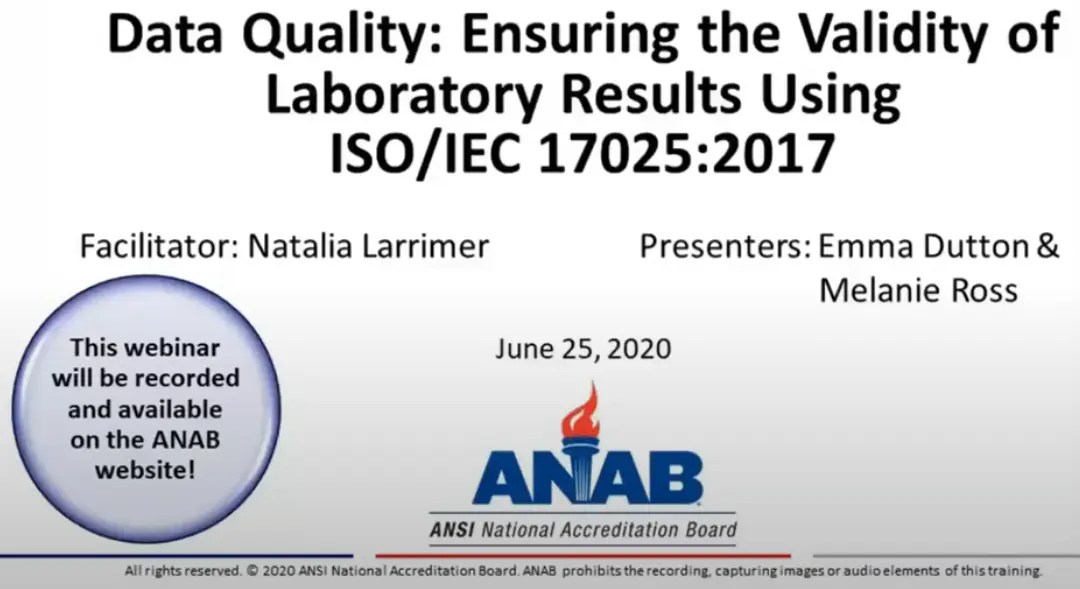 Data Quality: Ensuring the Validity of Laboratory Results Using ISO/IEC 17025:2017

Facilitator: Natalia Larrimer

Presenters: Emma Dutton & Melanie Ross

This webinar will be recorded and available on the ANAB website!

June 25, 2020

ANAB

ANSI National Accreditation Board

All rights reserved. © 2020 ANSI National Accreditation Board. ANAB prohibits the recording, capturing images or audio elements of this training.